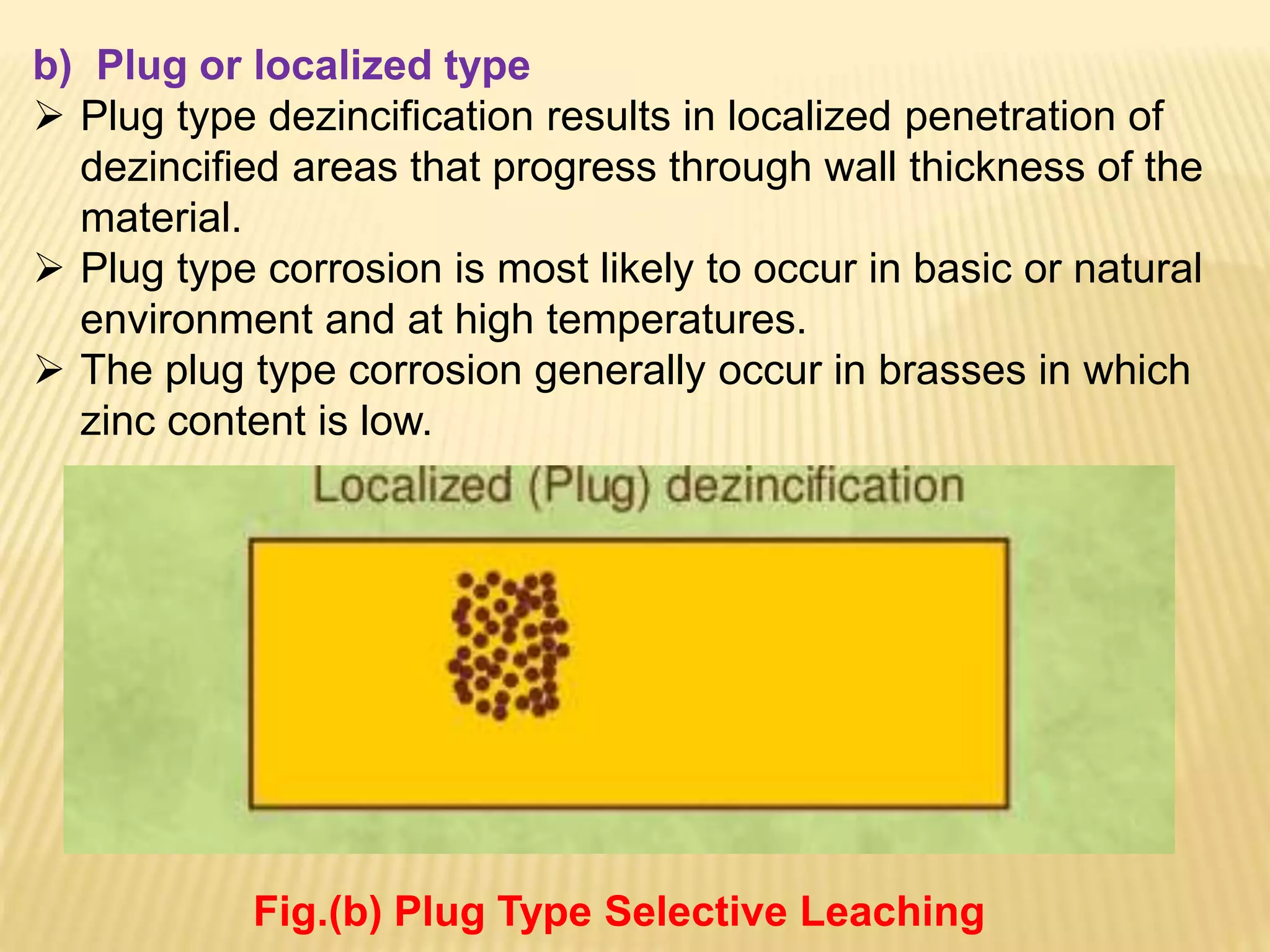 b) Plug or localized type

➢ Plug type dezincification results in localized penetration of dezincified areas that progress through wall thickness of the material.

➢ Plug type corrosion is most likely to occur in basic or natural environment and at high temperatures.

➢ The plug type corrosion generally occur in brasses in which zinc content is low.

Localized (Plug) dezincification

Fig.(b) Plug Type Selective Leaching